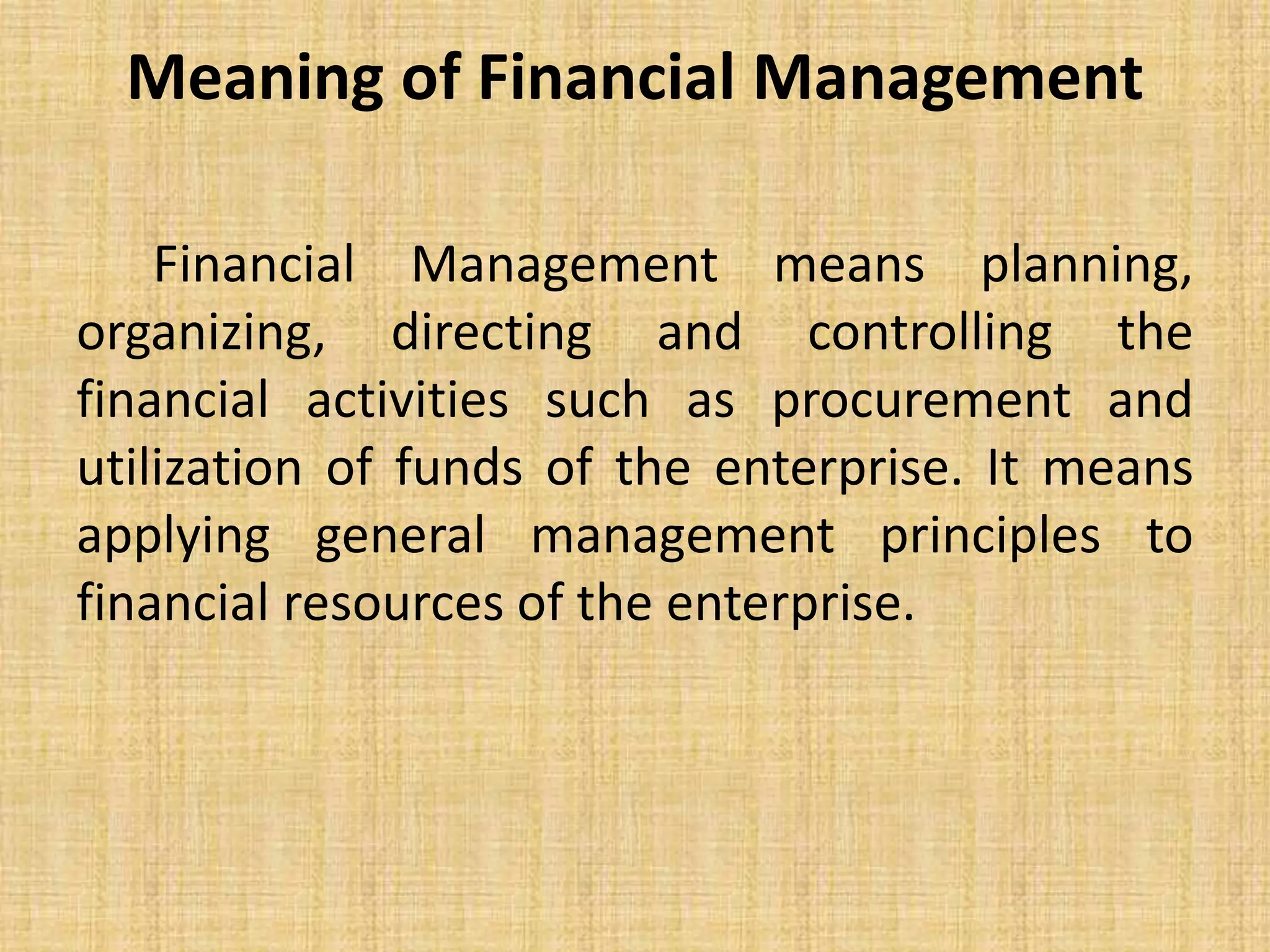 Meaning of Financial Management

Financial Management means planning, organizing, directing and controlling the financial activities such as procurement and utilization of funds of the enterprise. It means applying general management principles to financial resources of the enterprise.